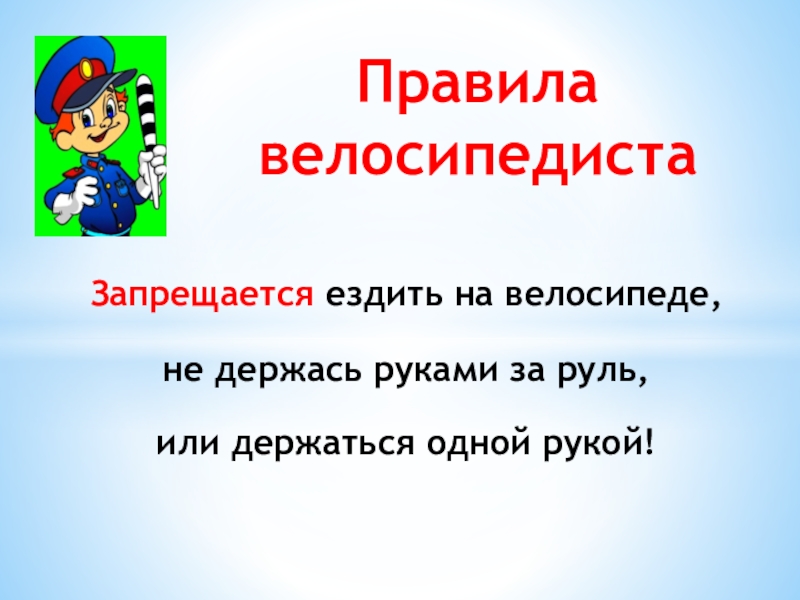 Правила велосипедиста

Запрещается ездить на велосипеде,

не держась руками за руль,

или держаться одной рукой!